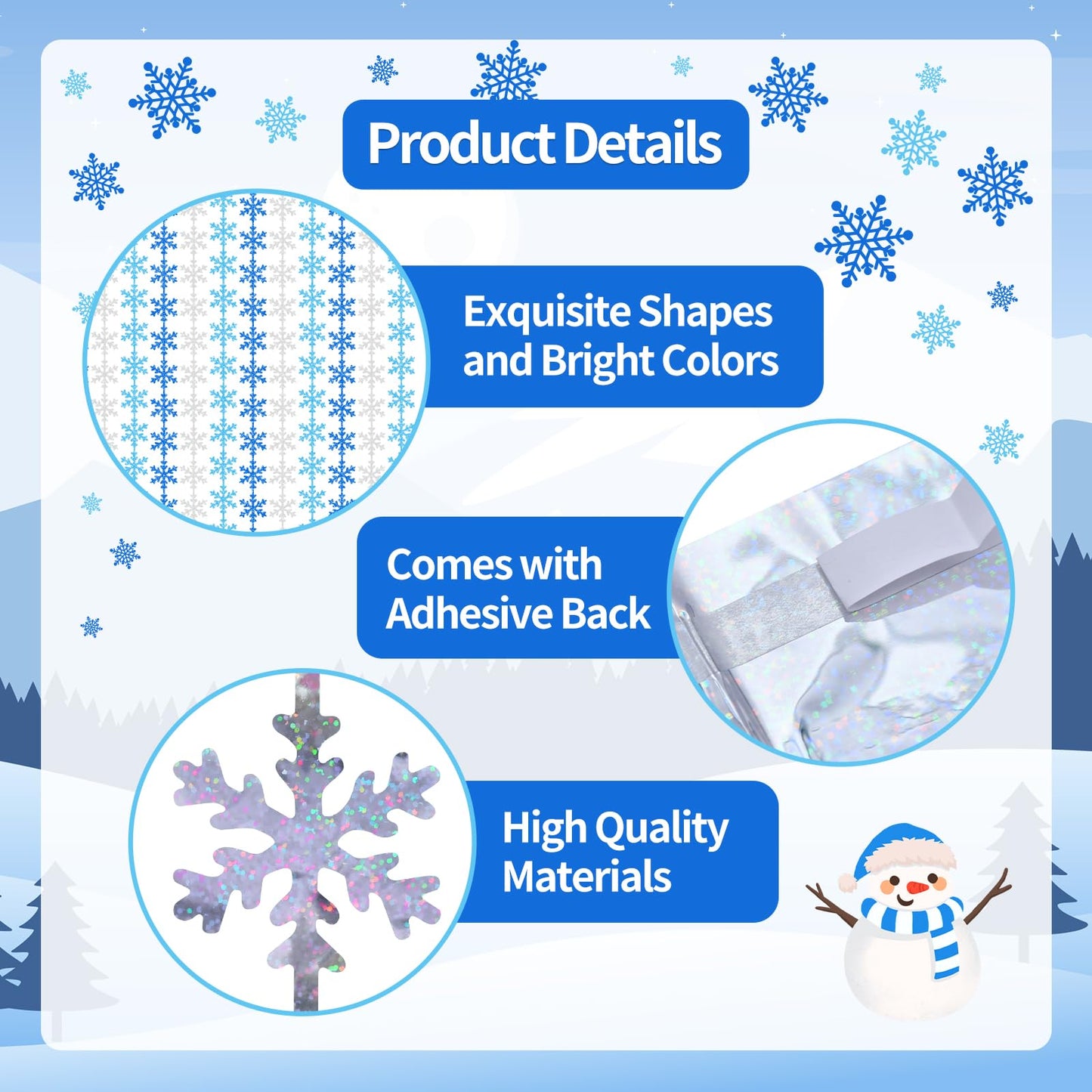 Product Details

Exquisite Shapes and Bright Colors

Comes with Adhesive Back

High Quality Materials